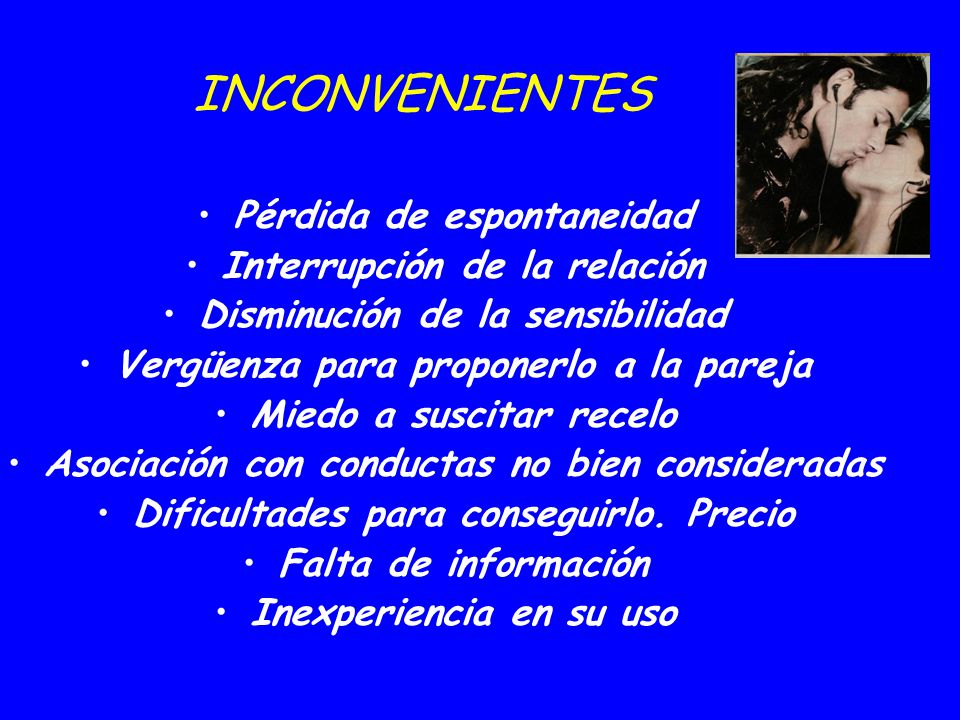 INCONVENIENTES

• Pérdida de espontaneidad
• Interrupción de la relación
• Disminución de la sensibilidad
• Vergüenza para proponerlo a la pareja
• Miedo a suscitar recelo
• Asociación con conductas no bien consideradas
• Dificultades para conseguirlo. Precio
• Falta de información
• Inexperiencia en su uso